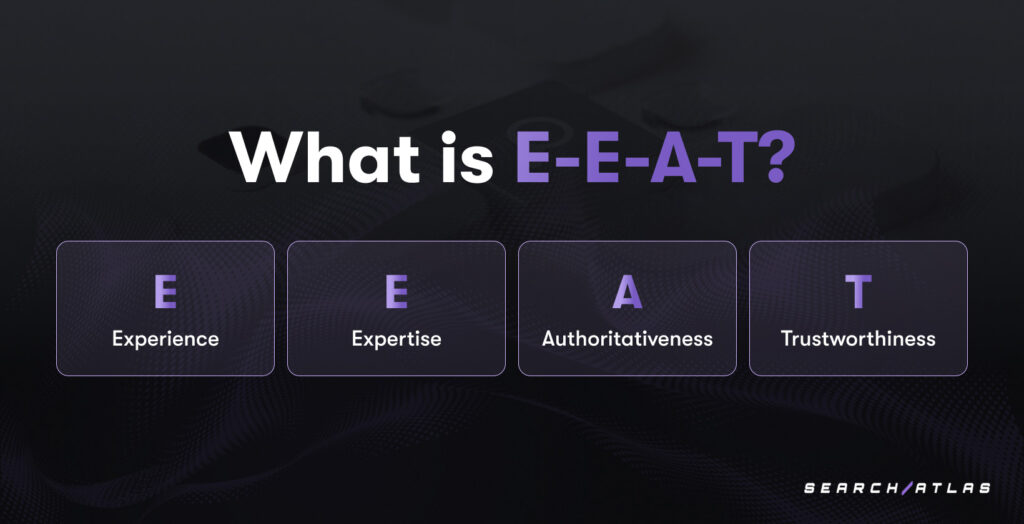 What is E-E-A-T?

E
Experience

E
Expertise

A
Authoritativeness

T
Trustworthiness

SEARCH/ATLAS